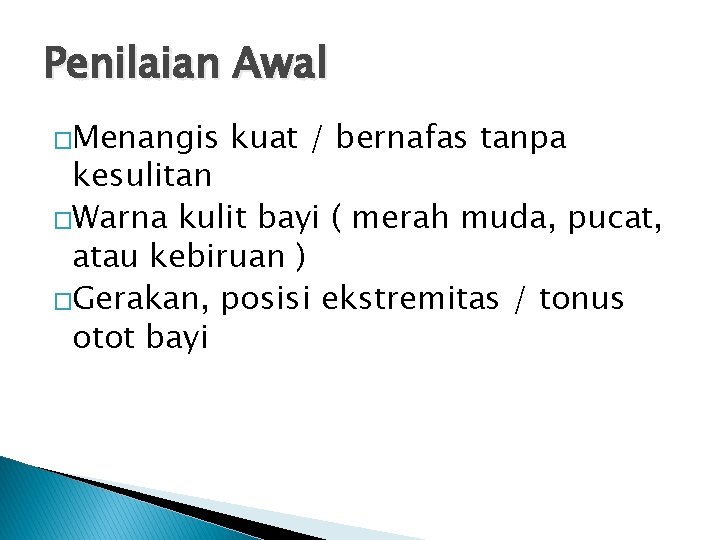 Penilaian Awal

□Menangis kuat / bernafas tanpa kesulitan

□Warna kulit bayi ( merah muda, pucat, atau kebiruan )

□Gerakan, posisi ekstremitas / tonus otot bayi